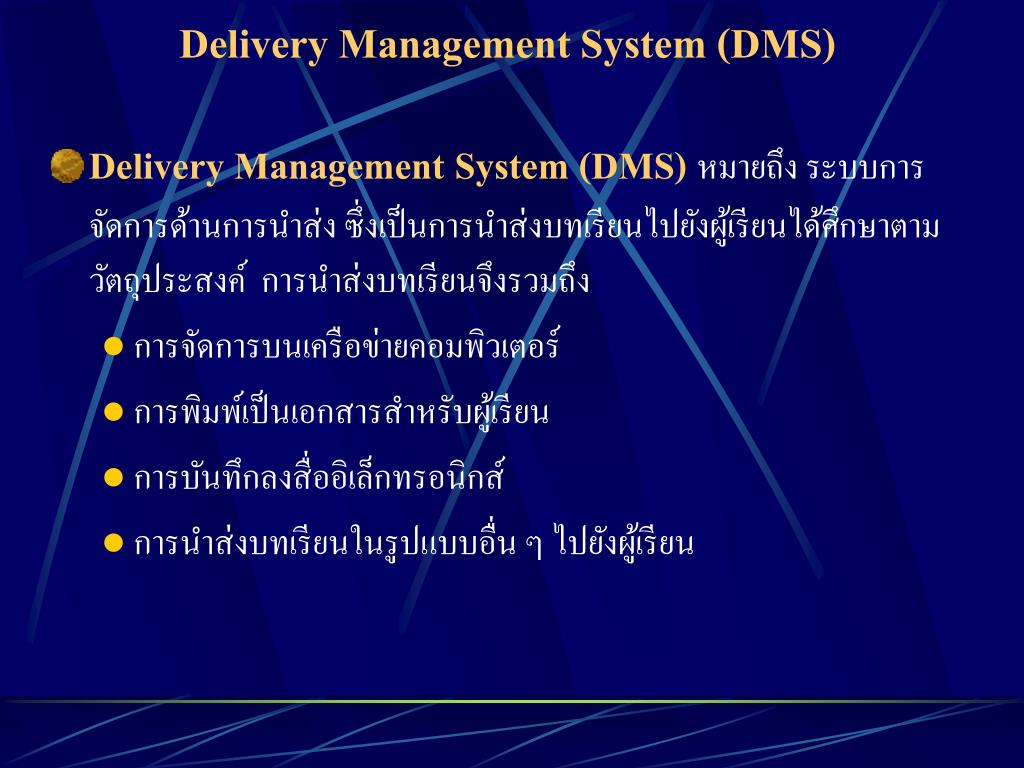 Delivery Management System (DMS)

Delivery Management System (DMS) หมายถึง ระบบการจัดการด้านการนำส่ง ซึ่งเป็นการนำส่งบทเรียนไปยังผู้เรียนได้ศึกษาตามวัตถุประสงค์ การนำส่งบทเรียนจึงรวมถึง

การจัดการบนเครือข่ายคอมพิวเตอร์

การพิมพ์เป็นเอกสารสำหรับผู้เรียน

การบันทึกลงสื่ออิเล็กทรอนิกส์

การนำส่งบทเรียนในรูปแบบอื่น ๆ ไปยังผู้เรียน